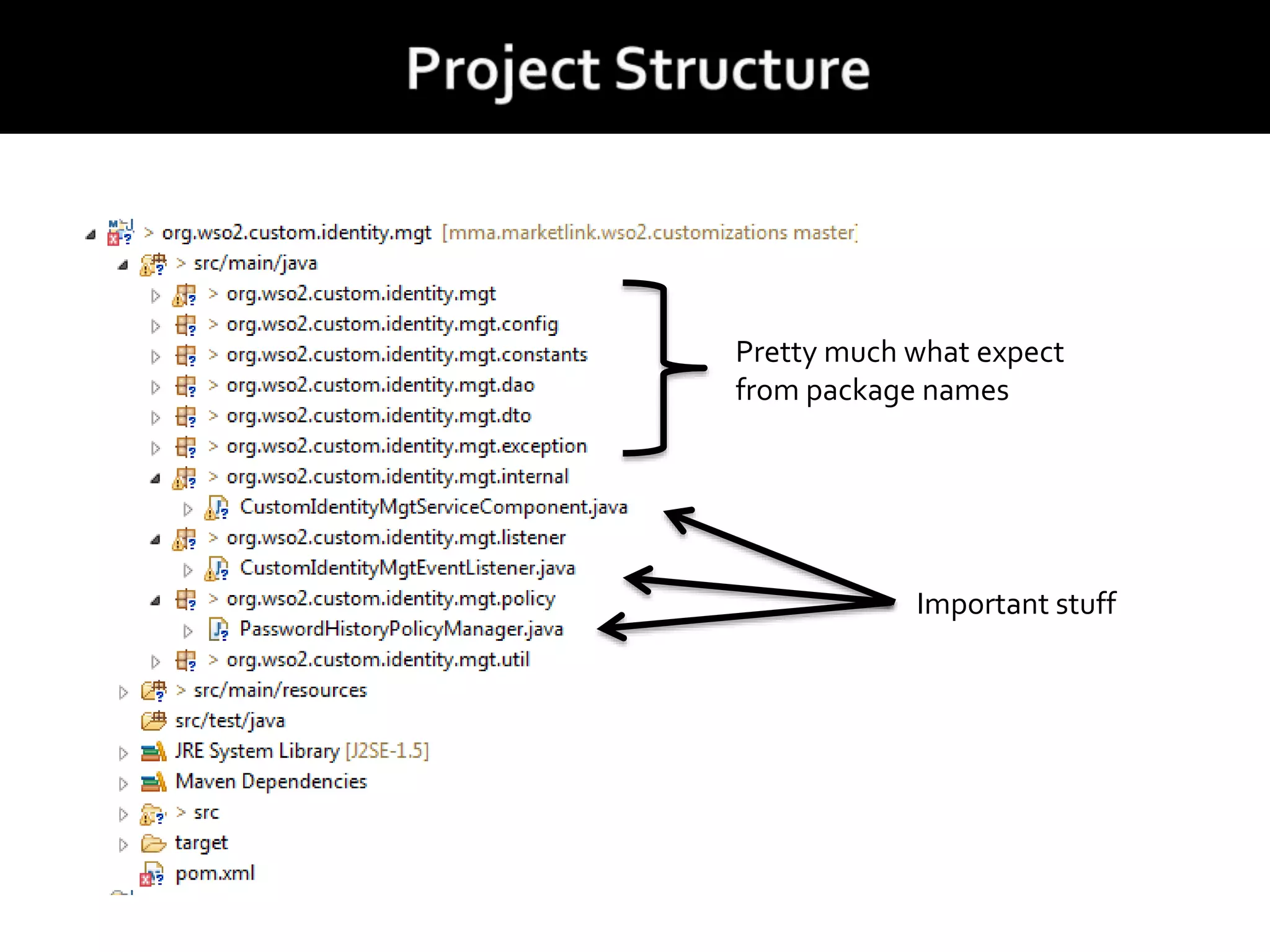 Project Structure

> org.wso2.custom.identity.mgt [mma.marketlink.wso2.customizations master]
> src/main/java
> org.wso2.custom.identity.mgt
> org.wso2.custom.identity.mgt.config
> org.wso2.custom.identity.mgt.constants
> org.wso2.custom.identity.mgt.dao
> org.wso2.custom.identity.mgt.dto
> org.wso2.custom.identity.mgt.exception
> org.wso2.custom.identity.mgt.internal
CustomIdentityMgtServiceComponent.java
> org.wso2.custom.identity.mgt.listener
CustomIdentityMgtEventListener.java
> org.wso2.custom.identity.mgt.policy
PasswordHistoryPolicyManager.java
> org.wso2.custom.identity.mgt.util
> src/main/resources
src/test/java
JRE System Library [J2SE-1.5]
Maven Dependencies
> src
target
pom.xml

Pretty much what expect from package names

Important stuff